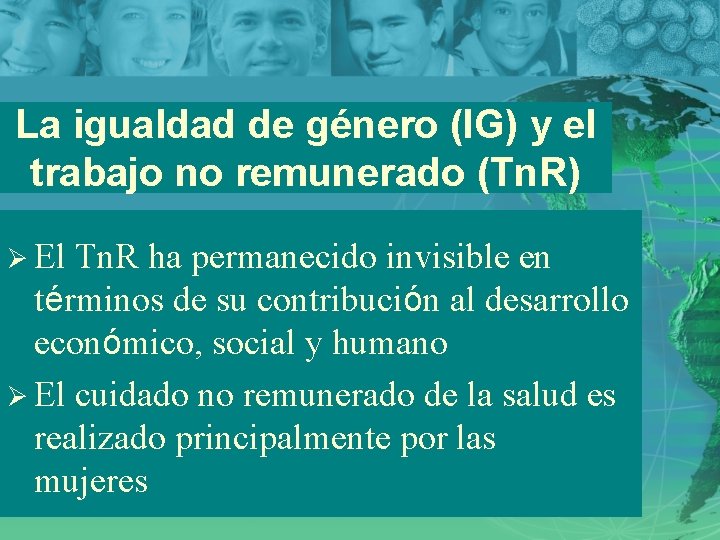 La igualdad de género (IG) y el trabajo no remunerado (TnR)

➢ El TnR ha permanecido invisible en términos de su contribución al desarrollo económico, social y humano

➢ El cuidado no remunerado de la salud es realizado principalmente por las mujeres